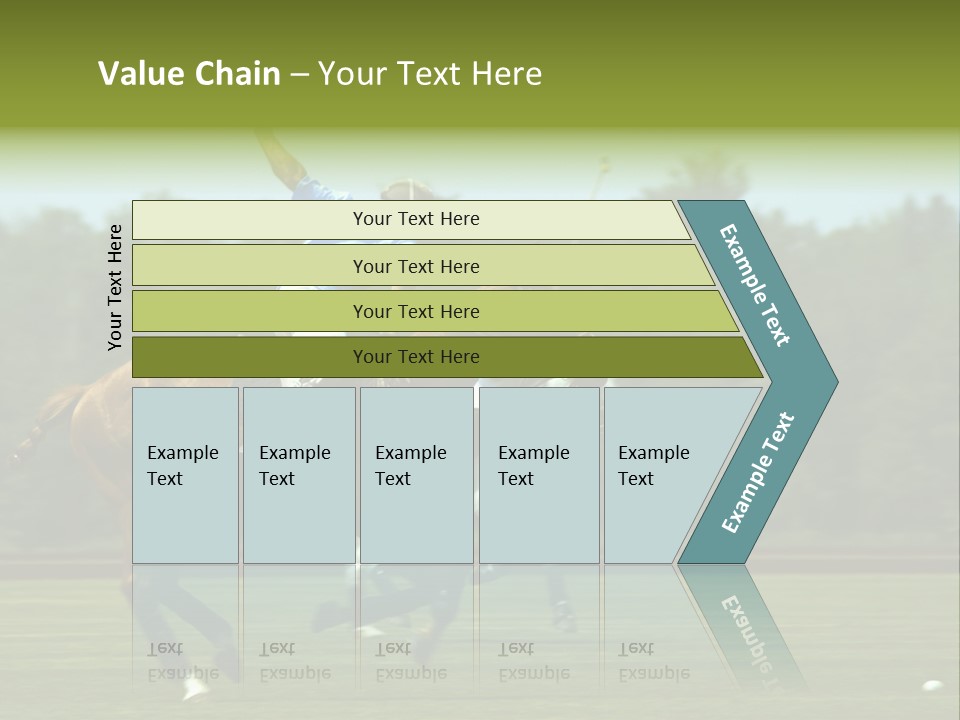 Value Chain – Your Text Here

Your Text Here

Your Text Here

Your Text Here

Your Text Here

Your Text Here

Example Text

Example Text

Example Text

Example Text

Example Text

Example Text

Example Text